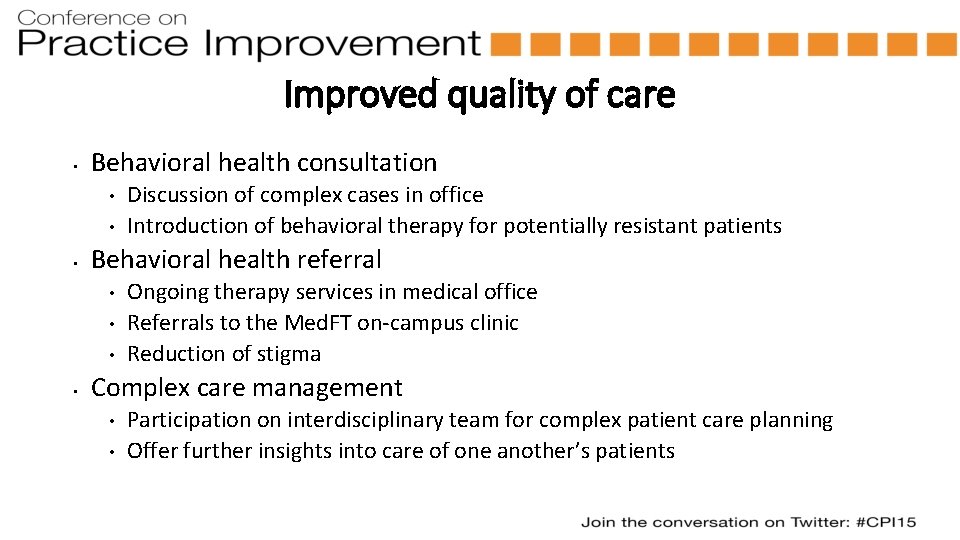 Conference on
Practice Improvement

Improved quality of care

• Behavioral health consultation
  • Discussion of complex cases in office
  • Introduction of behavioral therapy for potentially resistant patients
• Behavioral health referral
  • Ongoing therapy services in medical office
  • Referrals to the MedFT on-campus clinic
  • Reduction of stigma
• Complex care management
  • Participation on interdisciplinary team for complex patient care planning
  • Offer further insights into care of one another's patients

Join the conversation on Twitter: #CPI15